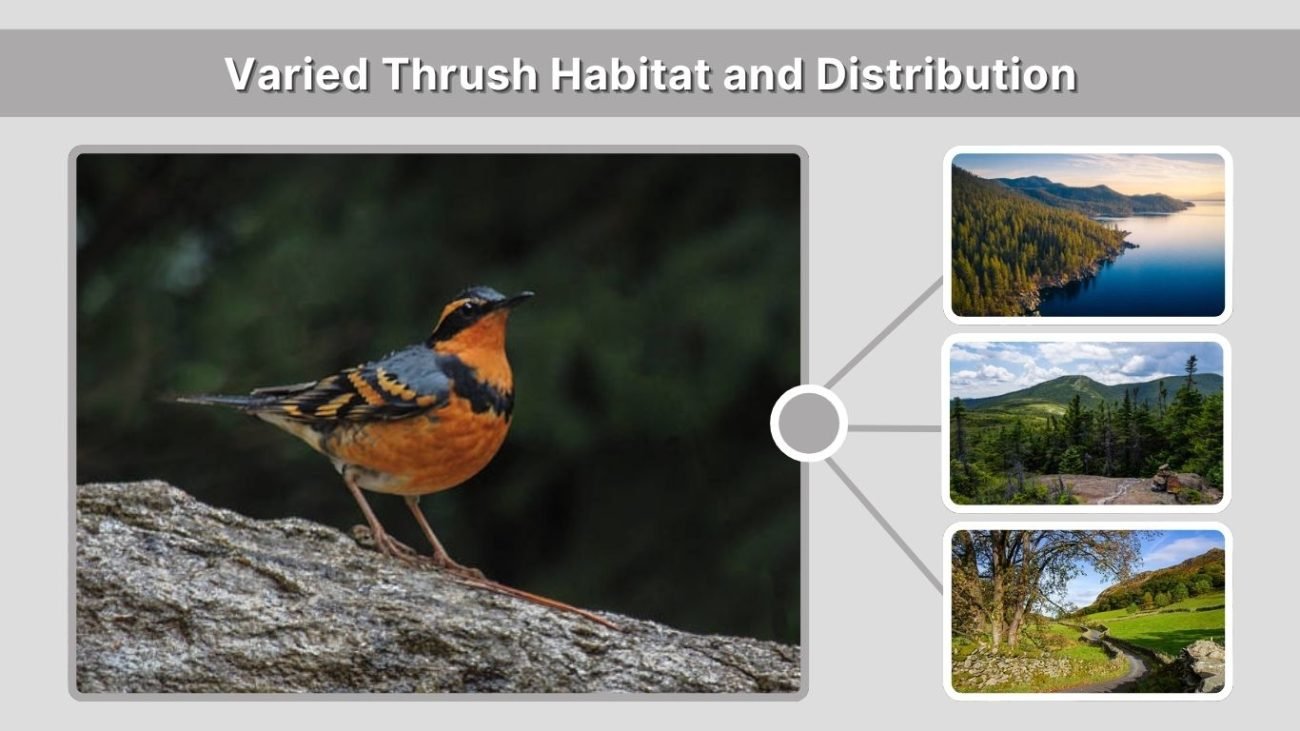 Varied Thrush Habitat and Distribution